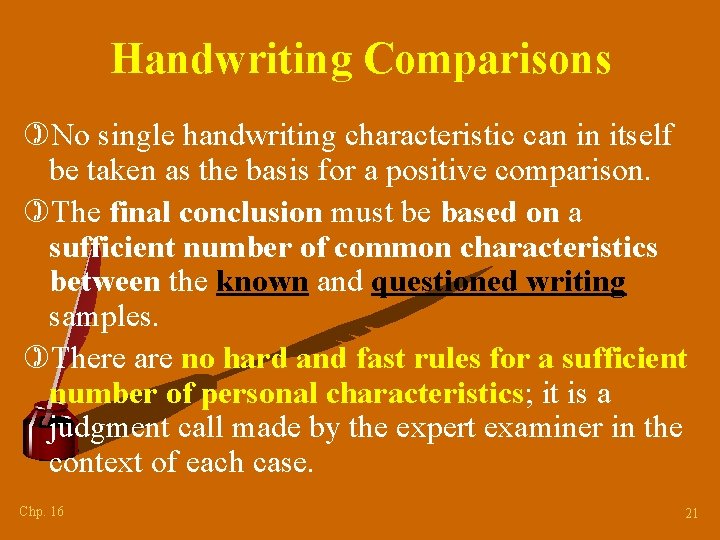 Handwriting Comparisons

No single handwriting characteristic can in itself be taken as the basis for a positive comparison.

The final conclusion must be based on a sufficient number of common characteristics between the known and questioned writing samples.

There are no hard and fast rules for a sufficient number of personal characteristics; it is a judgment call made by the expert examiner in the context of each case.

Chp. 16

21